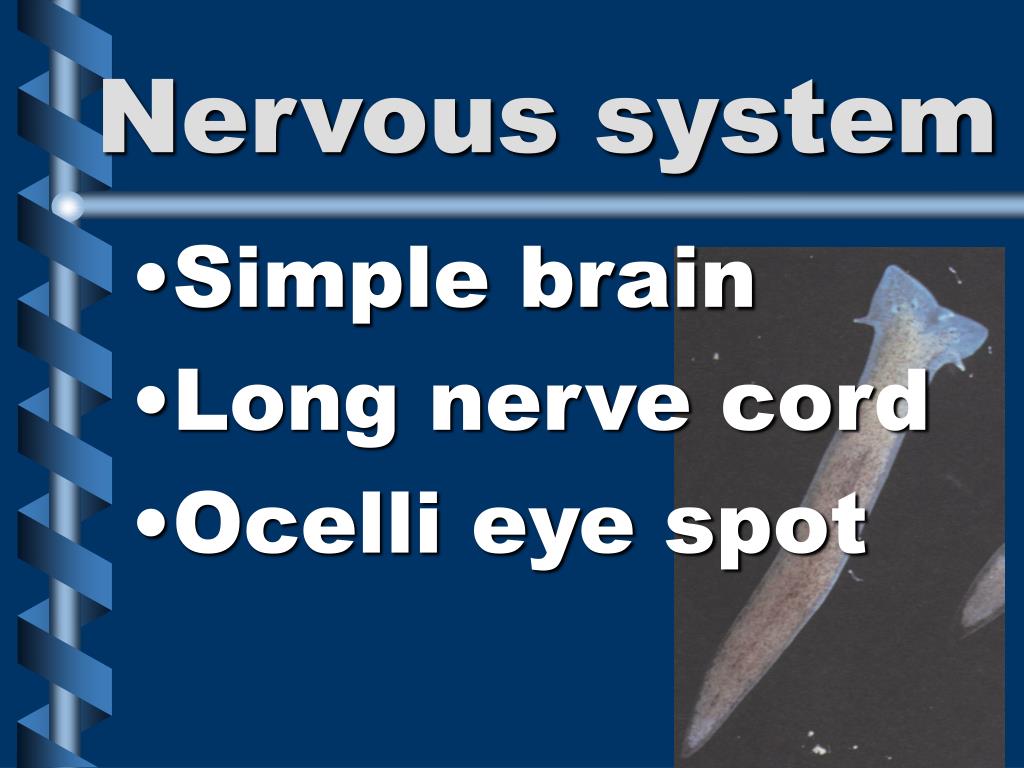 Nervous system

•Simple brain
•Long nerve cord
•Ocelli eye spot